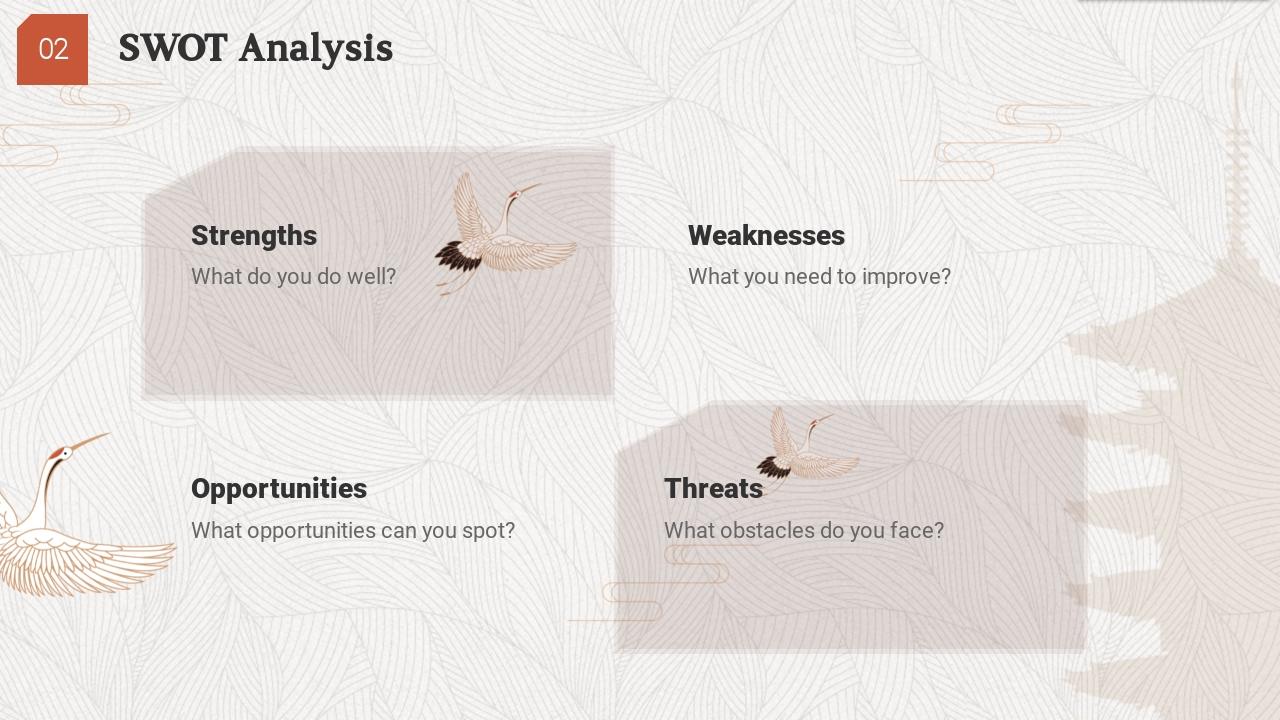 02

SWOT Analysis

Strengths
What do you do well?

Weaknesses
What you need to improve?

Opportunities
What opportunities can you spot?

Threats
What obstacles do you face?